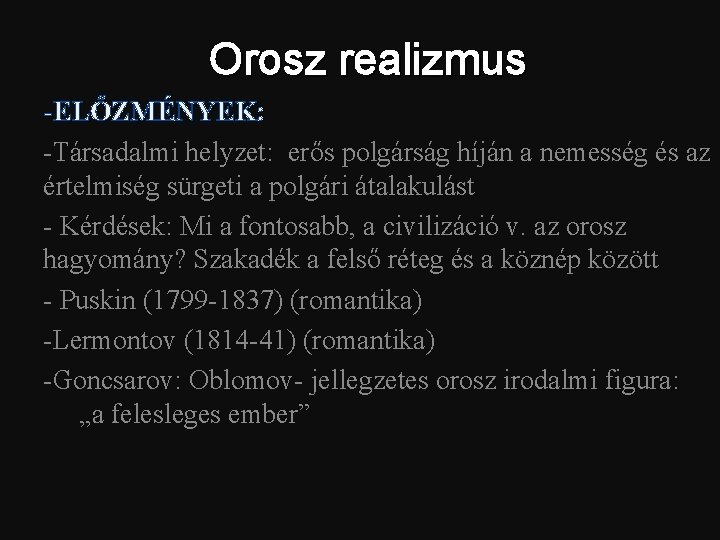 Orosz realizmus

-ELŐZMÉNYEK:

-Társadalmi helyzet: erős polgárság híján a nemesség és az értelmiség sürgeti a polgári átalakulást

- Kérdések: Mi a fontosabb, a civilizáció v. az orosz hagyomány? Szakadék a felső réteg és a köznép között

- Puskin (1799-1837) (romantika)

-Lermontov (1814-41) (romantika)

-Goncsarov: Oblomov- jellegzetes orosz irodalmi figura: „a felesleges ember”